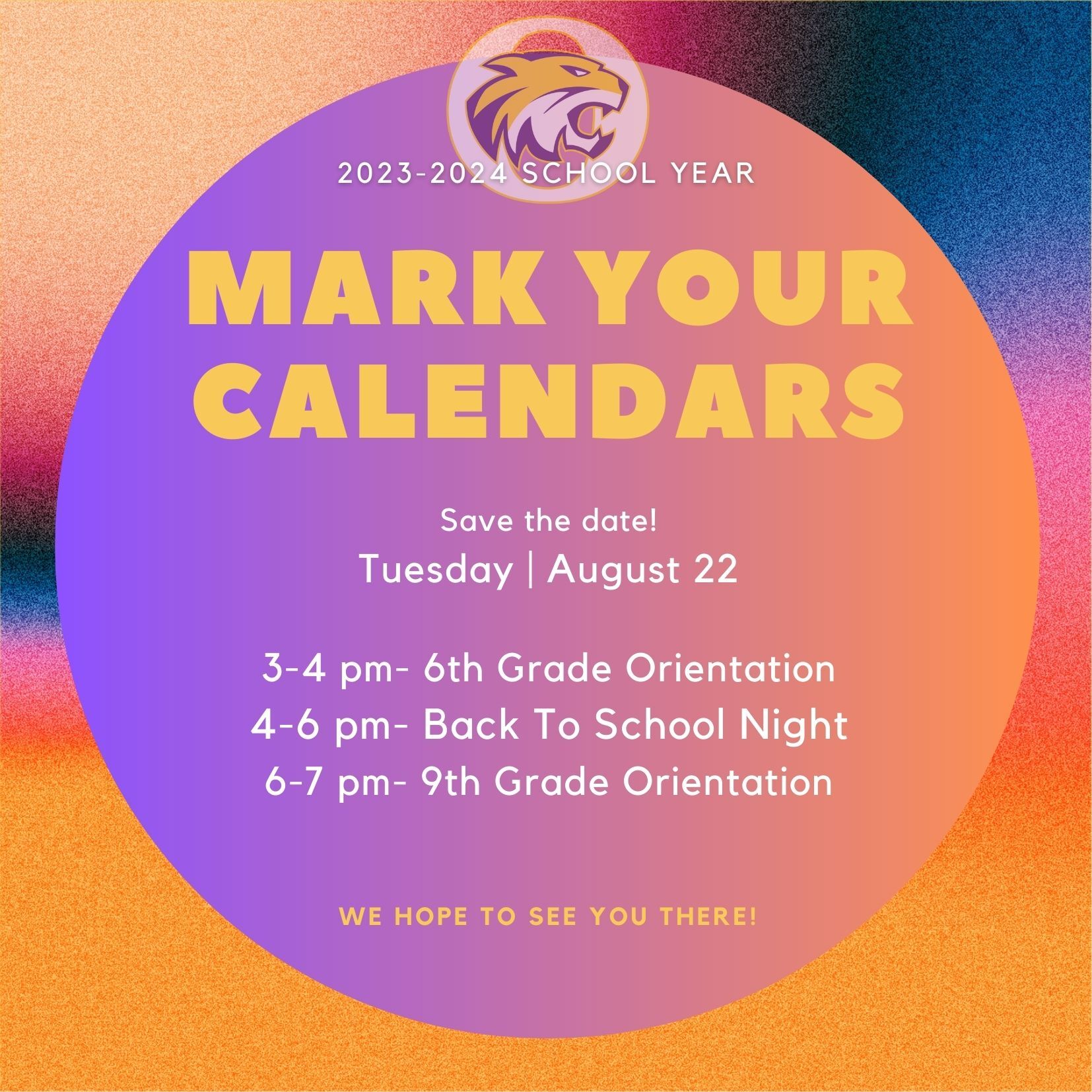 2023-2024 SCHOOL YEAR

MARK YOUR CALENDARS

Save the date!
Tuesday | August 22

3-4 pm- 6th Grade Orientation
4-6 pm- Back To School Night
6-7 pm- 9th Grade Orientation

WE HOPE TO SEE YOU THERE!